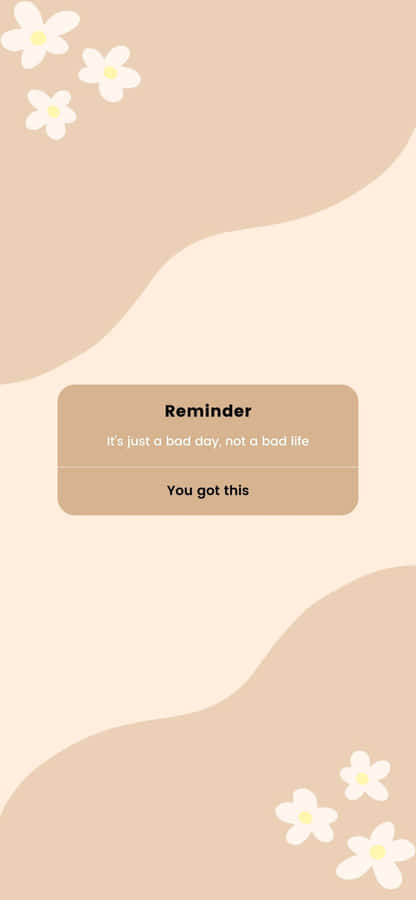 Reminder

It's just a bad day, not a bad life

You got this